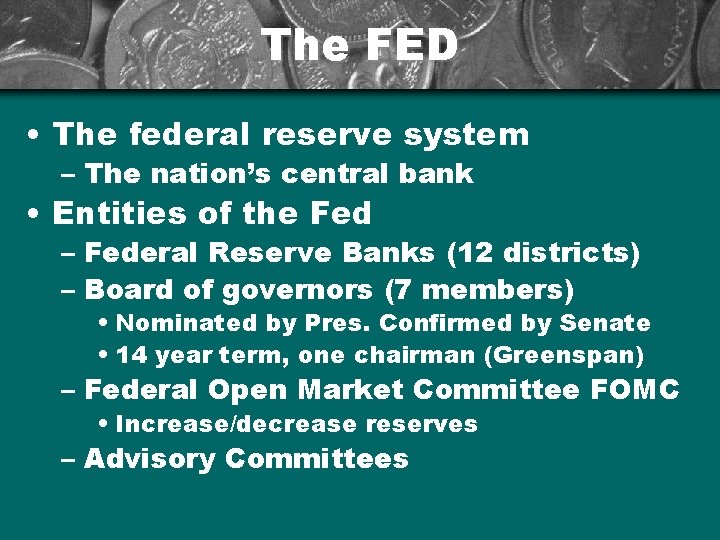 The FED

• The federal reserve system
– The nation's central bank
• Entities of the Fed
– Federal Reserve Banks (12 districts)
– Board of governors (7 members)
• Nominated by Pres. Confirmed by Senate
• 14 year term, one chairman (Greenspan)
– Federal Open Market Committee FOMC
• Increase/decrease reserves
– Advisory Committees